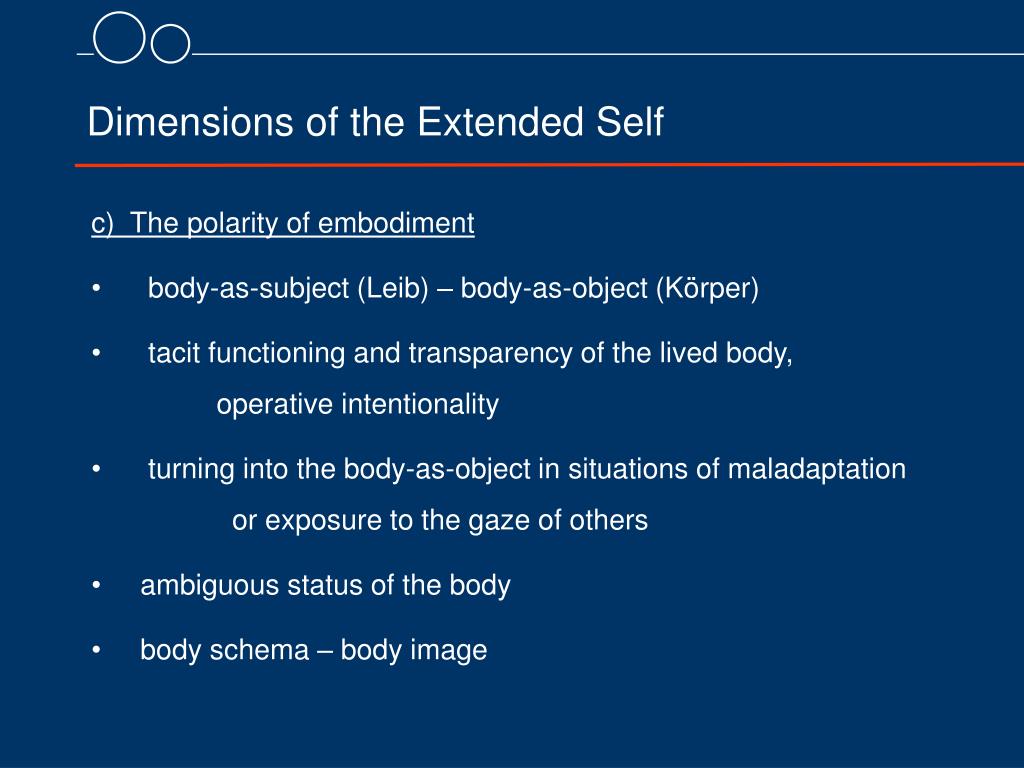 Dimensions of the Extended Self

c) The polarity of embodiment

• body-as-subject (Leib) – body-as-object (Körper)

• tacit functioning and transparency of the lived body, operative intentionality

• turning into the body-as-object in situations of maladaptation or exposure to the gaze of others

• ambiguous status of the body

• body schema – body image